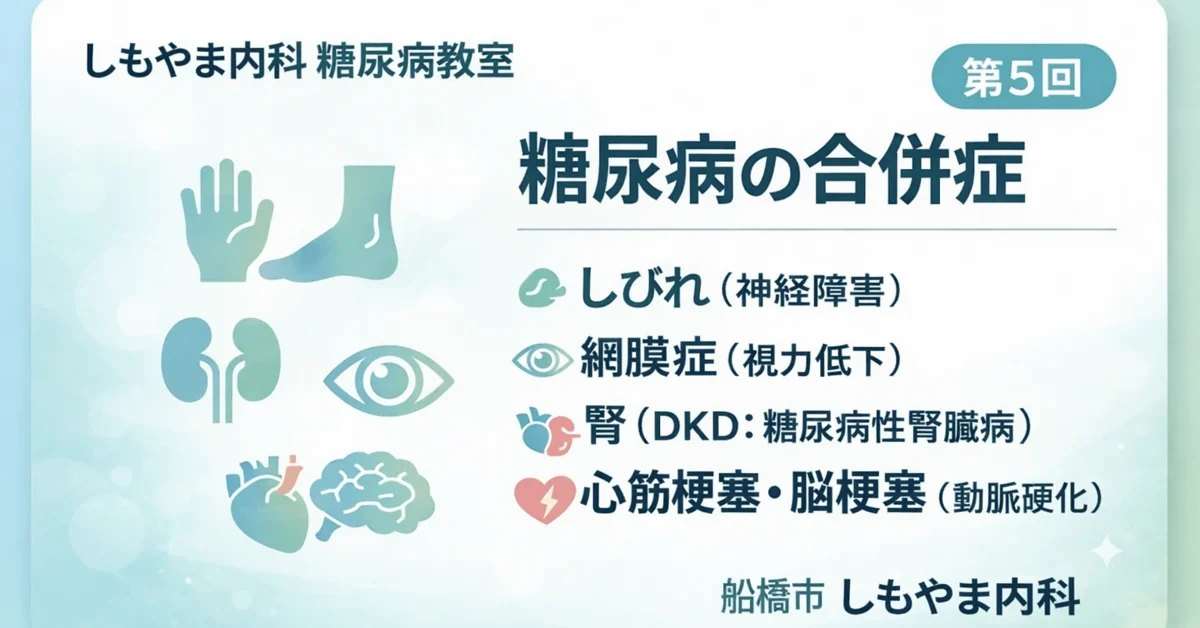 しもやま内科 糖尿病教室

第5回

糖尿病の合併症

しびれ（神経障害）

網膜症（視力低下）

腎（DKD：糖尿病性腎臓病）

心筋梗塞・脳梗塞（動脈硬化）

船橋市 しもやま内科